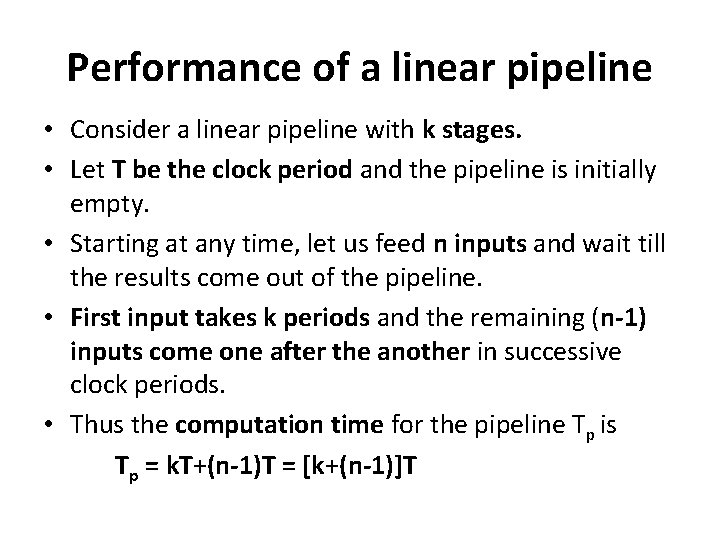 Performance of a linear pipeline

• Consider a linear pipeline with k stages.

• Let T be the clock period and the pipeline is initially empty.

• Starting at any time, let us feed n inputs and wait till the results come out of the pipeline.

• First input takes k periods and the remaining (n-1) inputs come one after the another in successive clock periods.

• Thus the computation time for the pipeline $T_p$ is

$T_p = kT+(n-1)T = [k+(n-1)]T$